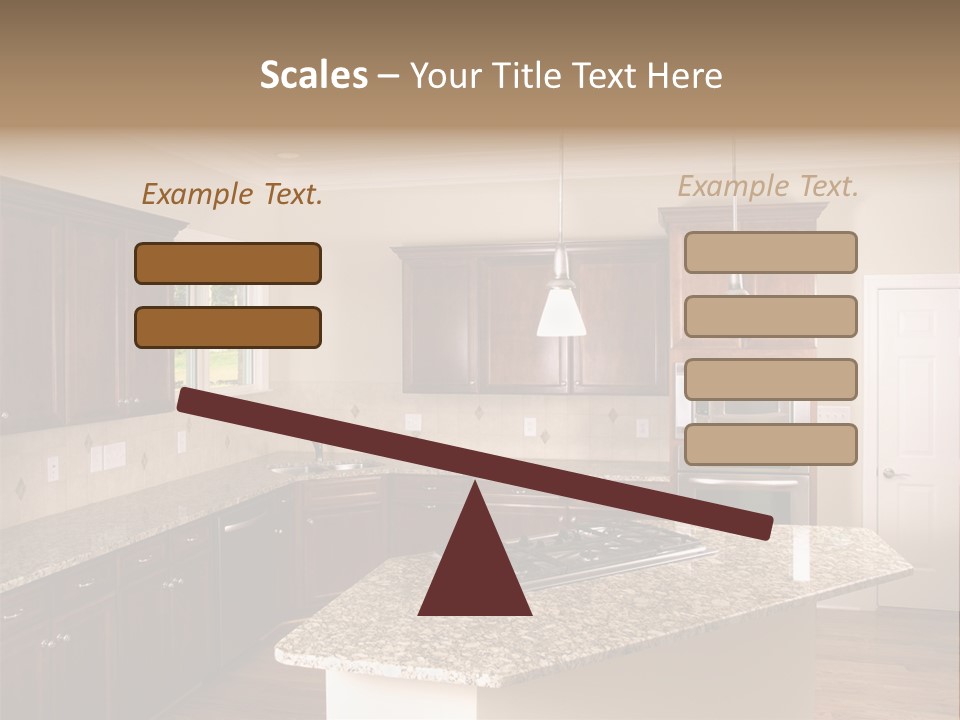 Scales – Your Title Text Here

Example Text.

Example Text.